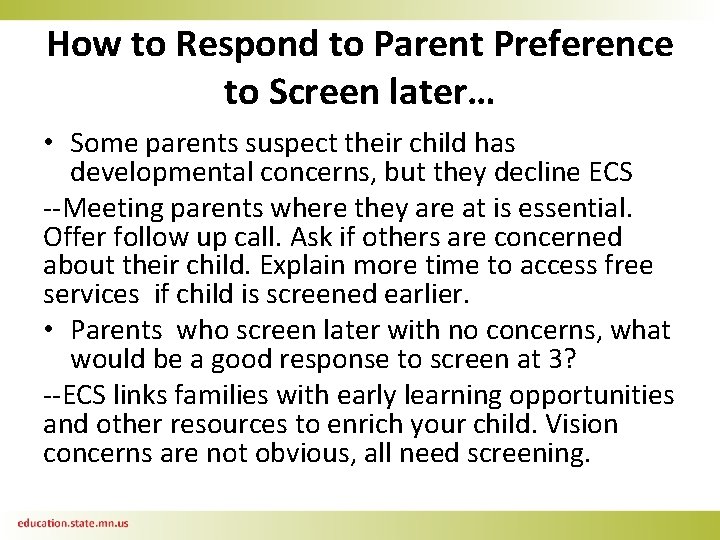 How to Respond to Parent Preference to Screen later…

• Some parents suspect their child has developmental concerns, but they decline ECS

--Meeting parents where they are at is essential. Offer follow up call. Ask if others are concerned about their child. Explain more time to access free services if child is screened earlier.

• Parents who screen later with no concerns, what would be a good response to screen at 3?

--ECS links families with early learning opportunities and other resources to enrich your child. Vision concerns are not obvious, all need screening.

education.state.mn.us